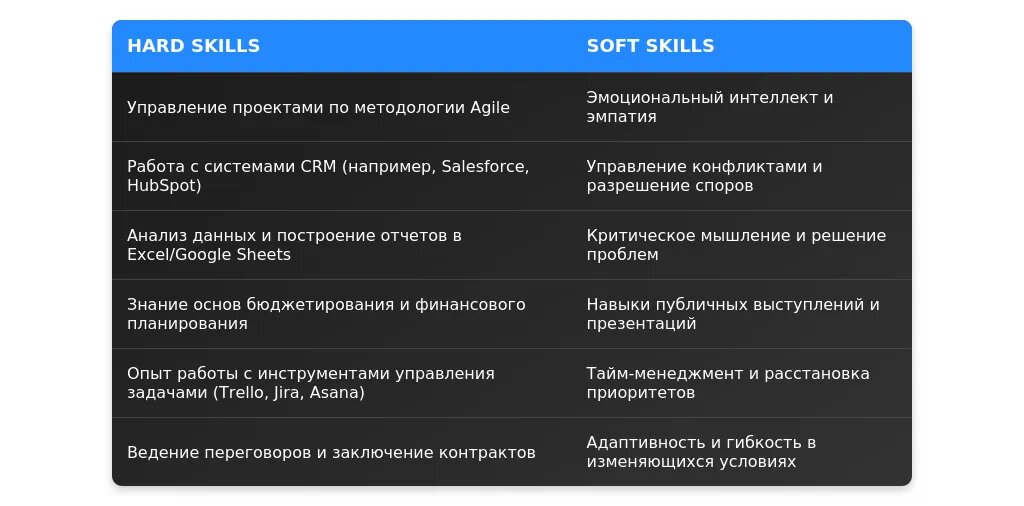 | HARD SKILLS | SOFT SKILLS |
|---|---|
| Управление проектами по методологии Agile | Эмоциональный интеллект и эмпатия |
| Работа с системами CRM (например, Salesforce, HubSpot) | Управление конфликтами и разрешение споров |
| Анализ данных и построение отчетов в Excel/Google Sheets | Критическое мышление и решение проблем |
| Знание основ бюджетирования и финансового планирования | Навыки публичных выступлений и презентаций |
| Опыт работы с инструментами управления задачами (Trello, Jira, Asana) | Тайм-менеджмент и расстановка приоритетов |
| Ведение переговоров и заключение контрактов | Адаптивность и гибкость в изменяющихся условиях |